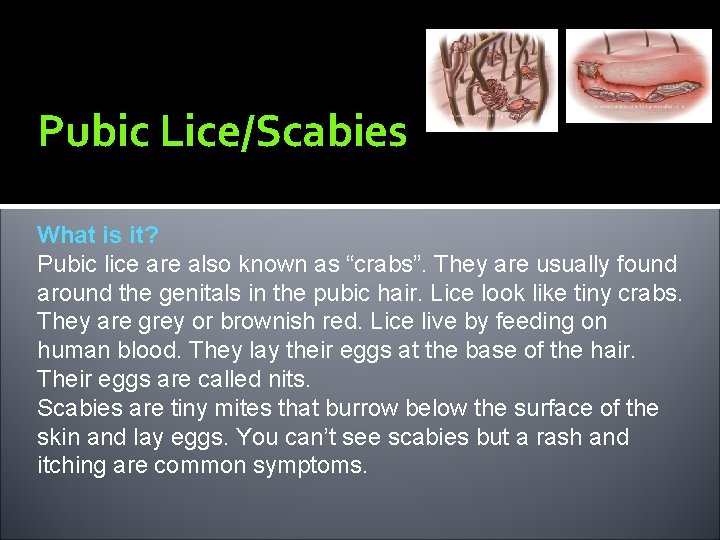 Pubic Lice/Scabies

What is it?
Pubic lice are also known as “crabs”. They are usually found around the genitals in the pubic hair. Lice look like tiny crabs. They are grey or brownish red. Lice live by feeding on human blood. They lay their eggs at the base of the hair. Their eggs are called nits.
Scabies are tiny mites that burrow below the surface of the skin and lay eggs. You can’t see scabies but a rash and itching are common symptoms.